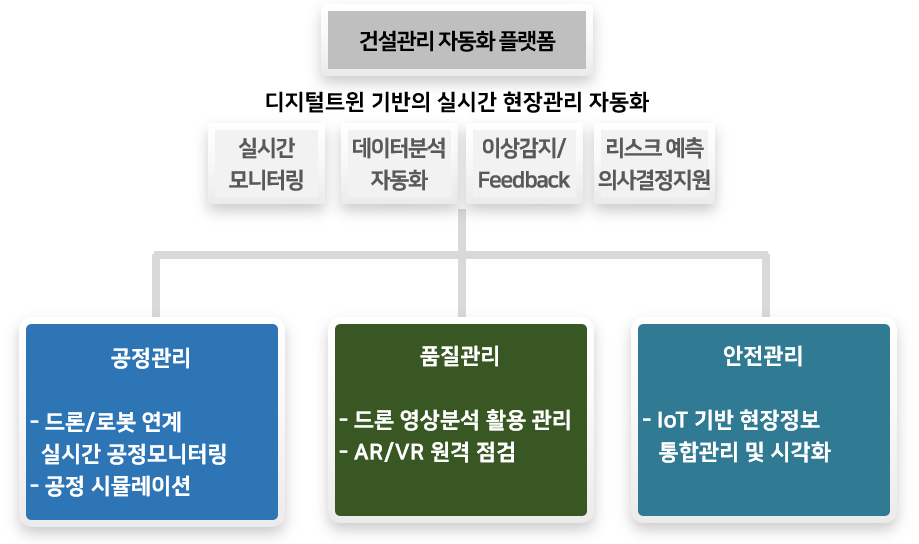 건설관리 자동화 플랫폼

디지털트윈 기반의 실시간 현장관리 자동화

실시간 모니터링

데이터분석 자동화

이상감지/ Feedback

리스크 예측 의사결정지원

공정관리

- 드론/로봇 연계 실시간 공정모니터링
- 공정 시뮬레이션

품질관리

- 드론 영상분석 활용 관리
- AR/VR 원격 점검

안전관리

- IoT 기반 현장정보 통합관리 및 시각화